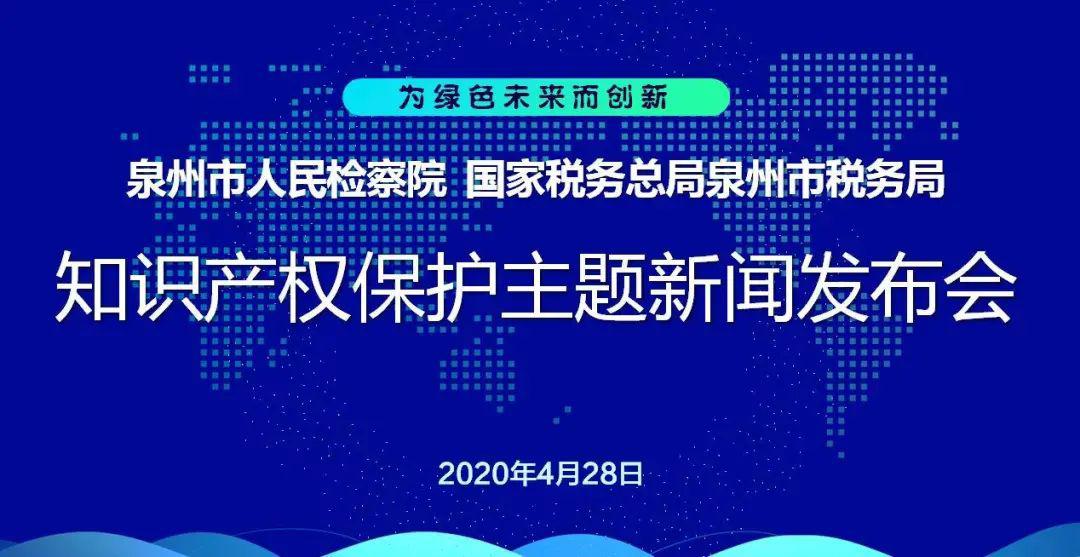 为绿色未来而创新

泉州市人民检察院 国家税务总局泉州市税务局

知识产权保护主题新闻发布会

2020年4月28日